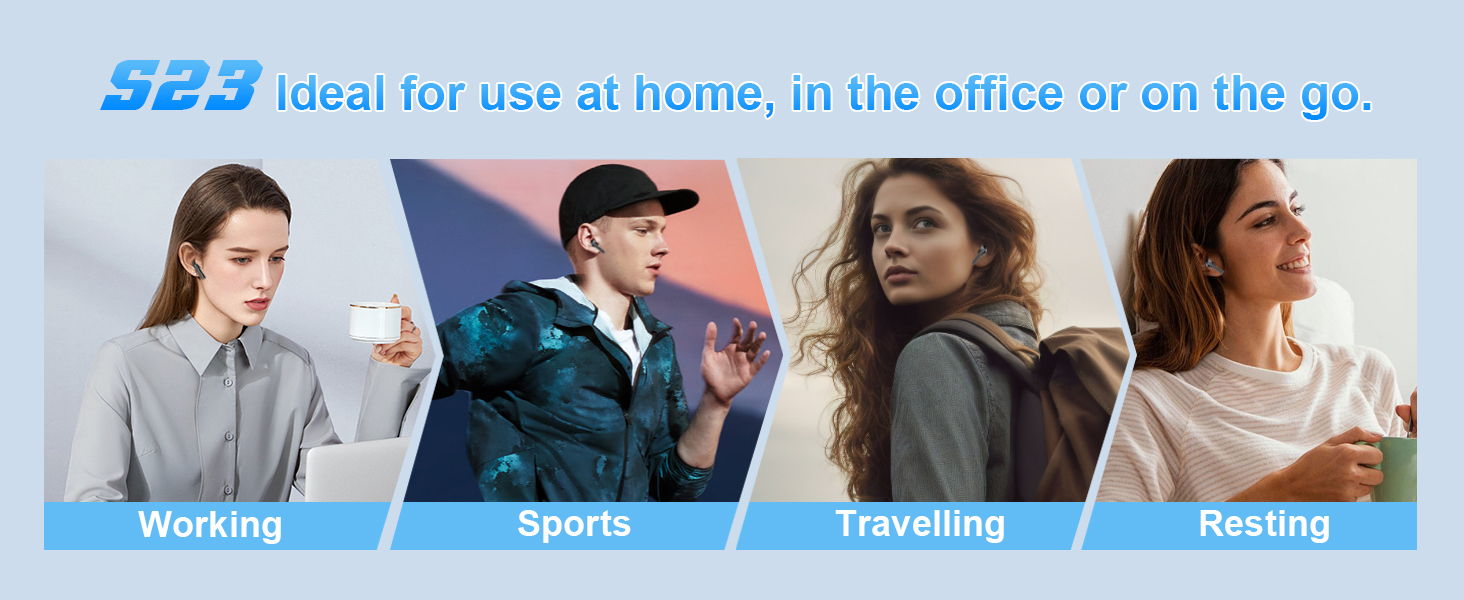 S23 Ideal for use at home, in the office or on the go.

Working

Sports

Travelling

Resting